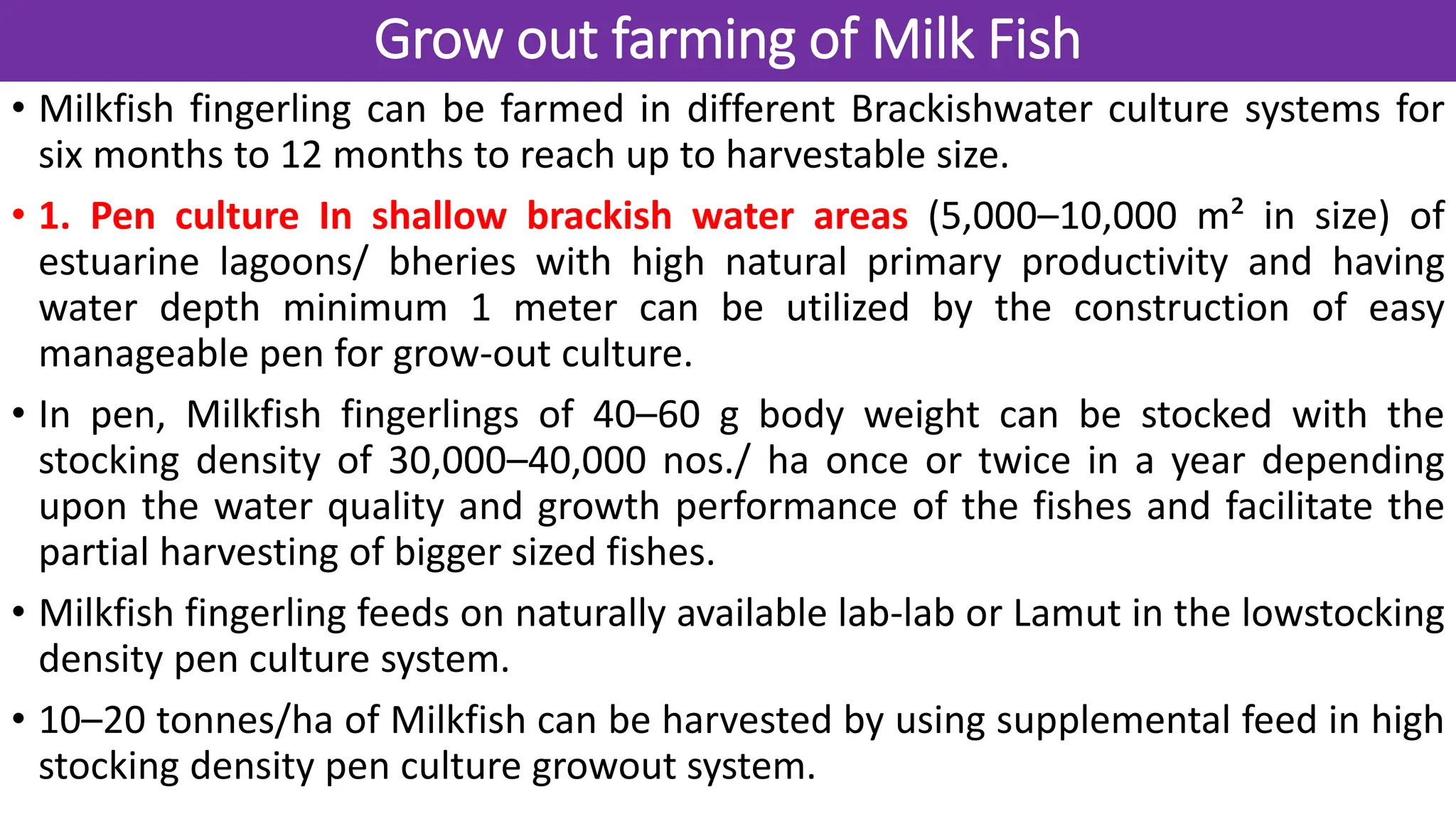 Grow out farming of Milk Fish

• Milkfish fingerling can be farmed in different Brackishwater culture systems for six months to 12 months to reach up to harvestable size.

• 1. Pen culture In shallow brackish water areas (5,000–10,000 $m^2$ in size) of estuarine lagoons/ bheries with high natural primary productivity and having water depth minimum 1 meter can be utilized by the construction of easy manageable pen for grow-out culture.

• In pen, Milkfish fingerlings of 40–60 g body weight can be stocked with the stocking density of 30,000–40,000 nos./ ha once or twice in a year depending upon the water quality and growth performance of the fishes and facilitate the partial harvesting of bigger sized fishes.

• Milkfish fingerling feeds on naturally available lab-lab or Lamut in the lowstocking density pen culture system.

• 10–20 tonnes/ha of Milkfish can be harvested by using supplemental feed in high stocking density pen culture growout system.